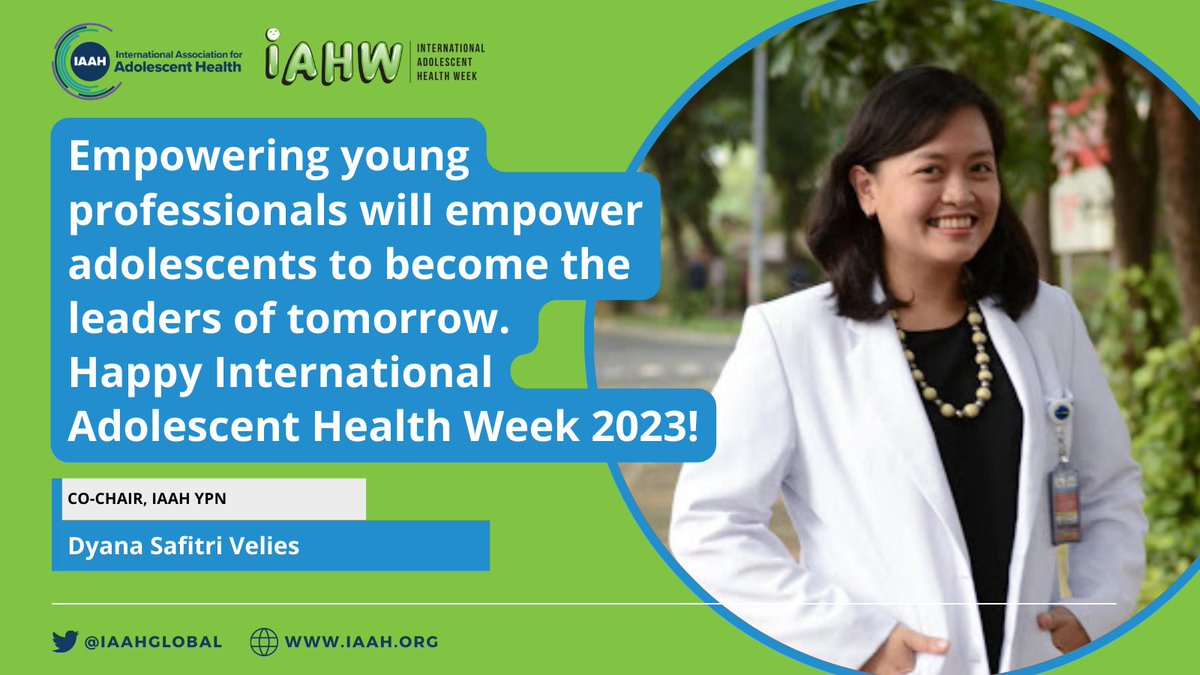 IAAH International Association for Adolescent Health

iAHW INTERNATIONAL ADOLESCENT HEALTH WEEK

Empowering young professionals will empower adolescents to become the leaders of tomorrow. Happy International Adolescent Health Week 2023!

CO-CHAIR, IAAH YPN

Dyana Safitri Velies

@IAAHGLOBAL WWW.IAAH.ORG